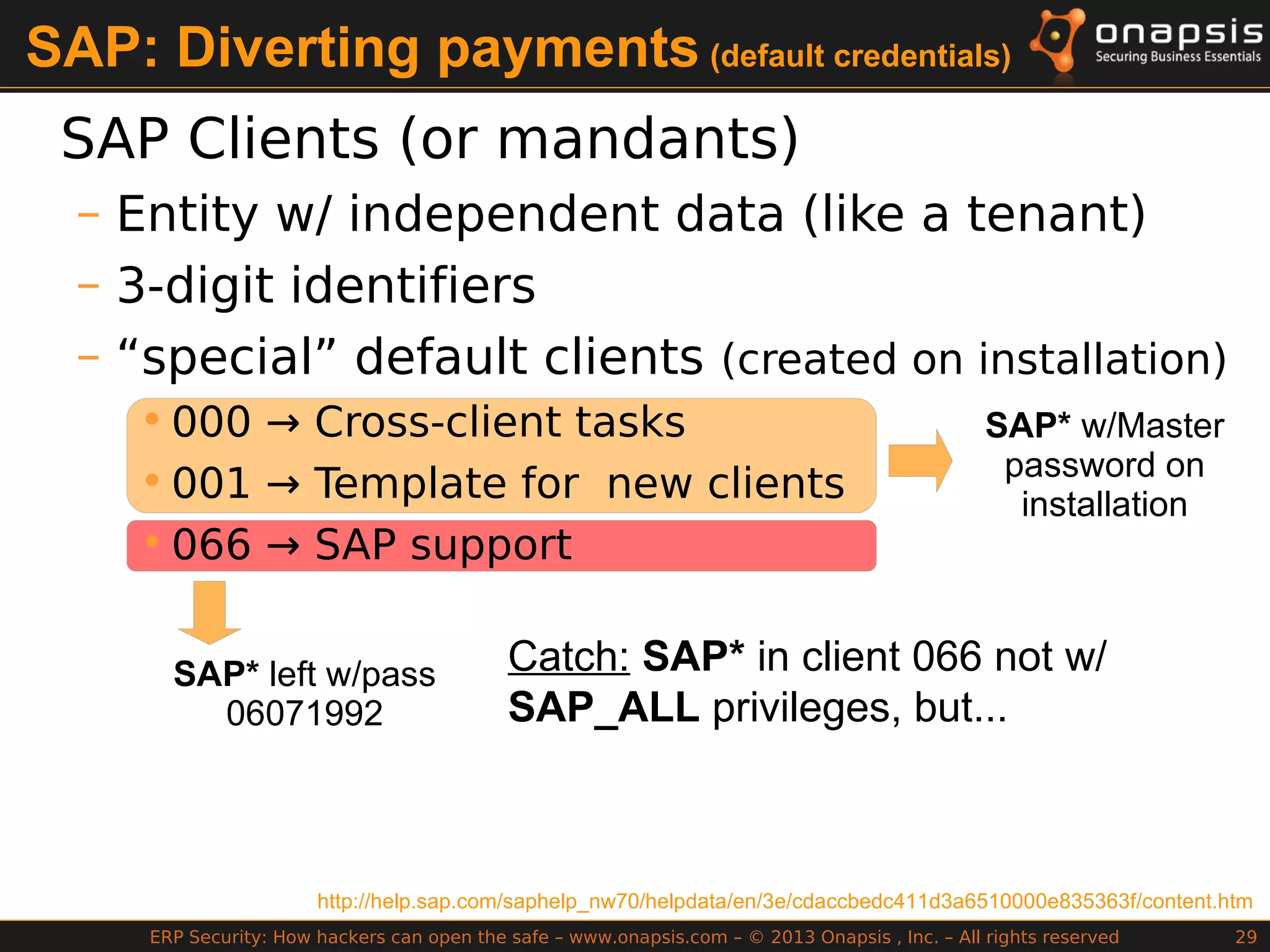 SAP: Diverting payments (default credentials)

onapsis
Securing Business Essentials

SAP Clients (or mandants)

– Entity w/ independent data (like a tenant)

– 3-digit identifiers

– “special” default clients (created on installation)

• 000 → Cross-client tasks

• 001 → Template for new clients

• 066 → SAP support

SAP* w/Master password on installation

SAP* left w/pass 06071992

Catch: SAP* in client 066 not w/ SAP_ALL privileges, but...

http://help.sap.com/saphelp_nw70/helpdata/en/3e/cdaccbedc411d3a6510000e835363f/content.htm

ERP Security: How hackers can open the safe – www.onapsis.com – © 2013 Onapsis , Inc. – All rights reserved

29